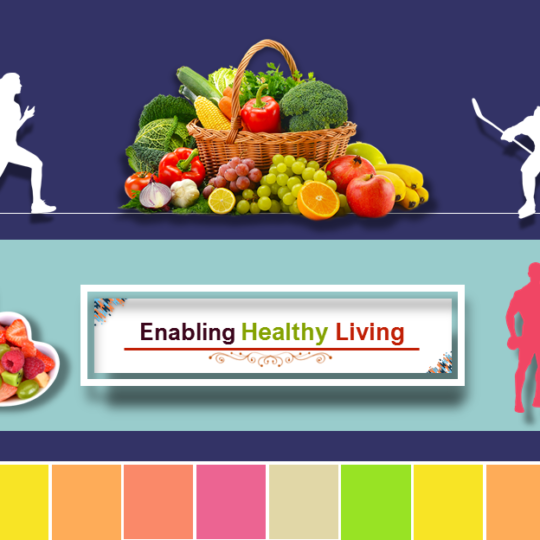 Enabling Healthy Living